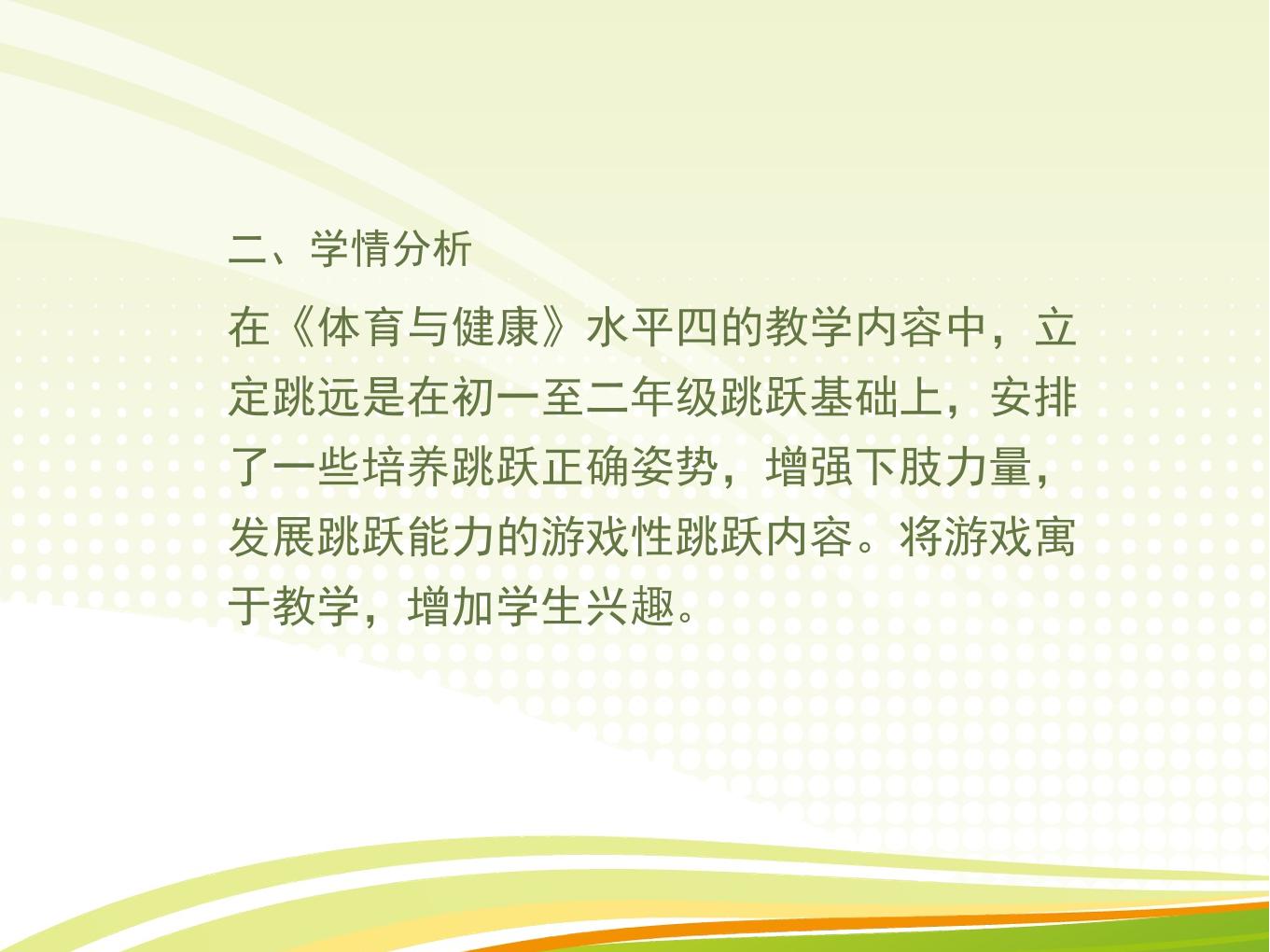 二、学情分析

在《体育与健康》水平四的教学内容中，立定跳远是在初一至二年级跳跃基础上，安排了一些培养跳跃正确姿势，增强下肢力量，发展跳跃能力的游戏性跳跃内容。将游戏寓于教学，增加学生兴趣。